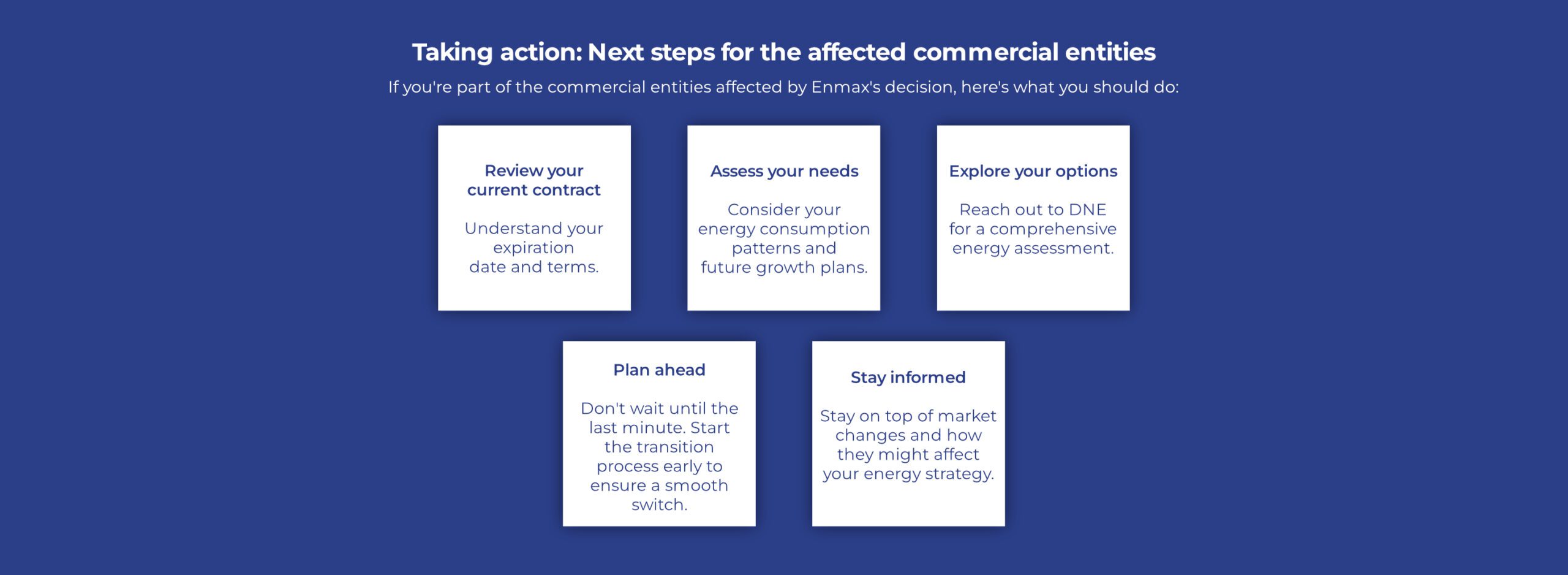 Taking action: Next steps for the affected commercial entities

If you're part of the commercial entities affected by Enmax's decision, here's what you should do:

Review your current contract

Understand your expiration date and terms.

Assess your needs

Consider your energy consumption patterns and future growth plans.

Explore your options

Reach out to DNE for a comprehensive energy assessment.

Plan ahead

Don't wait until the last minute. Start the transition process early to ensure a smooth switch.

Stay informed

Stay on top of market changes and how they might affect your energy strategy.